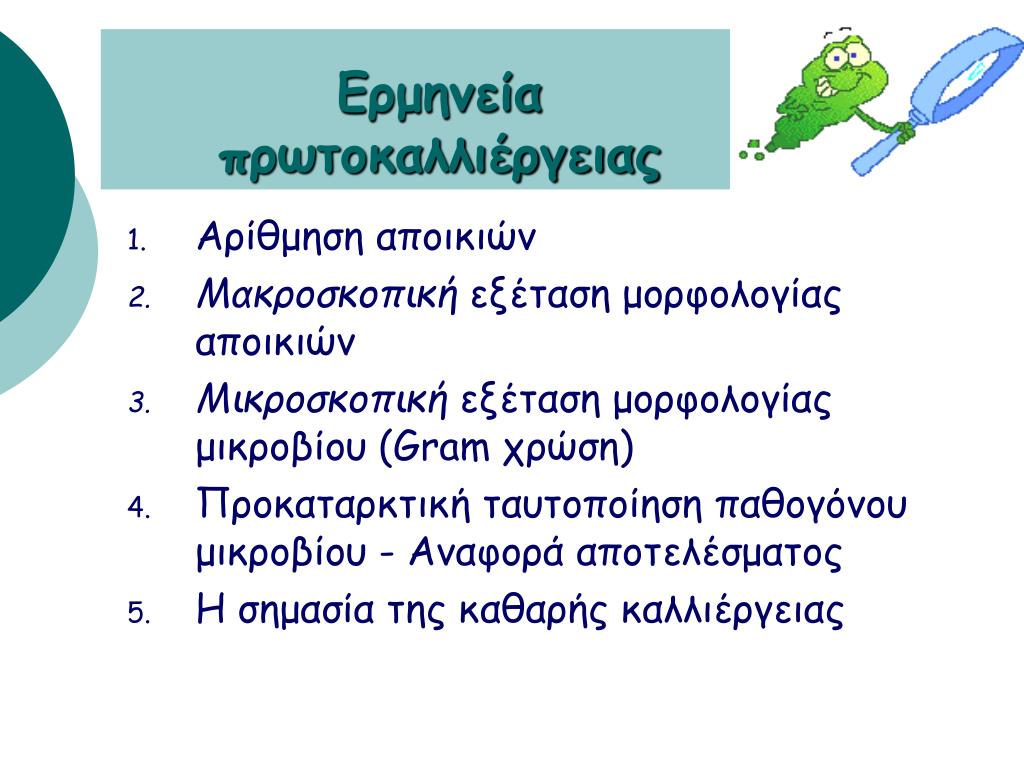 Ερμηνεία πρωτοκαλλιέργειας

1. Αρίθμηση αποικιών
2. Μακροσκοπική εξέταση μορφολογίας αποικιών
3. Μικροσκοπική εξέταση μορφολογίας μικροβίου (Gram χρώση)
4. Προκαταρκτική ταυτοποίηση παθογόνου μικροβίου - Αναφορά αποτελέσματος
5. Η σημασία της καθαρής καλλιέργειας